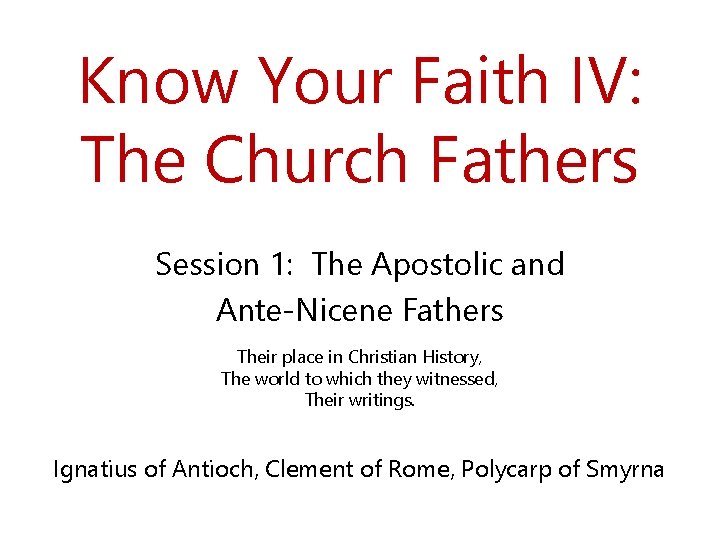 Know Your Faith IV: The Church Fathers

Session 1: The Apostolic and Ante-Nicene Fathers

Their place in Christian History,
The world to which they witnessed,
Their writings.

Ignatius of Antioch, Clement of Rome, Polycarp of Smyrna